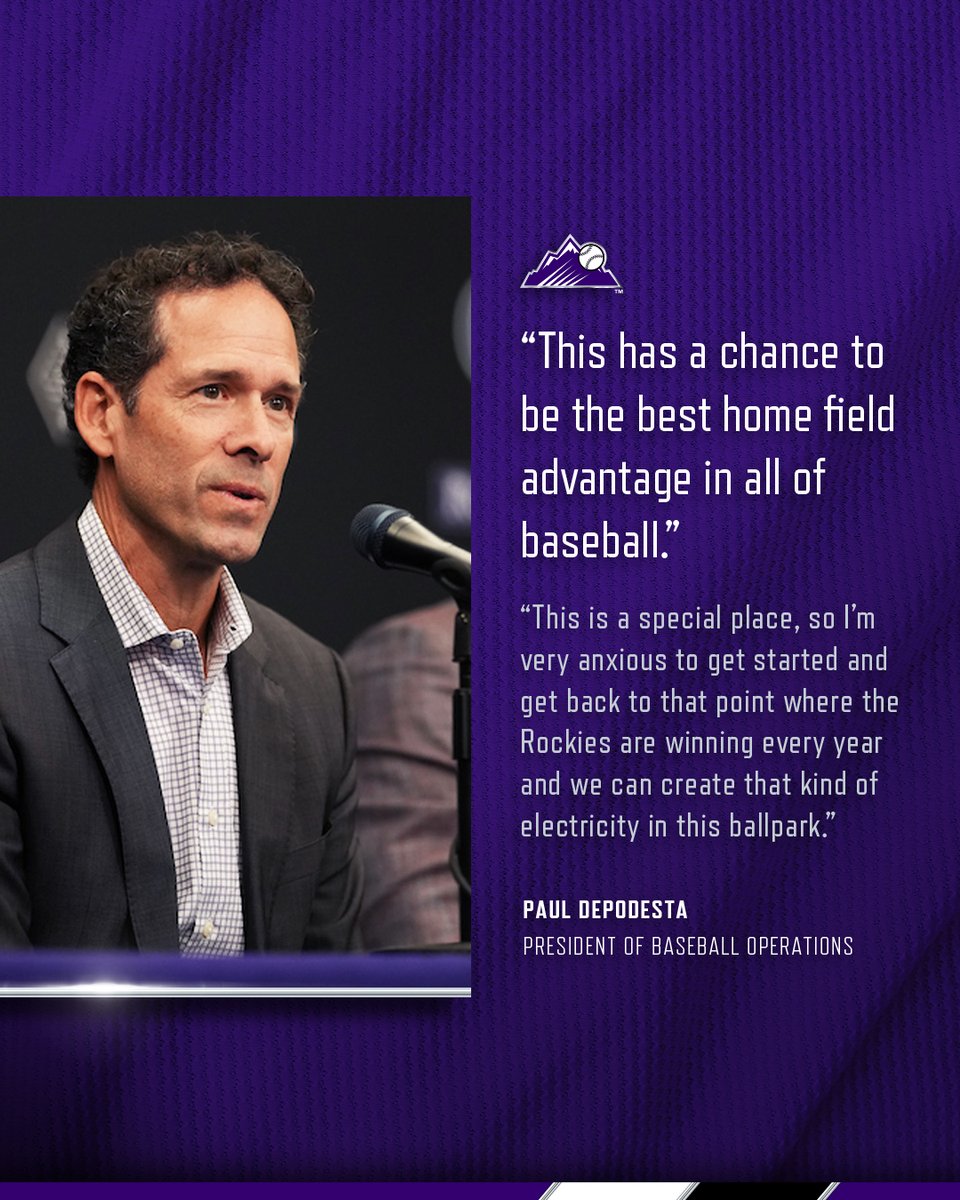 “This has a chance to be the best home field advantage in all of baseball.”

“This is a special place, so I’m very anxious to get started and get back to that point where the Rockies are winning every year and we can create that kind of electricity in this ballpark.”

PAUL DEPODESTA
PRESIDENT OF BASEBALL OPERATIONS